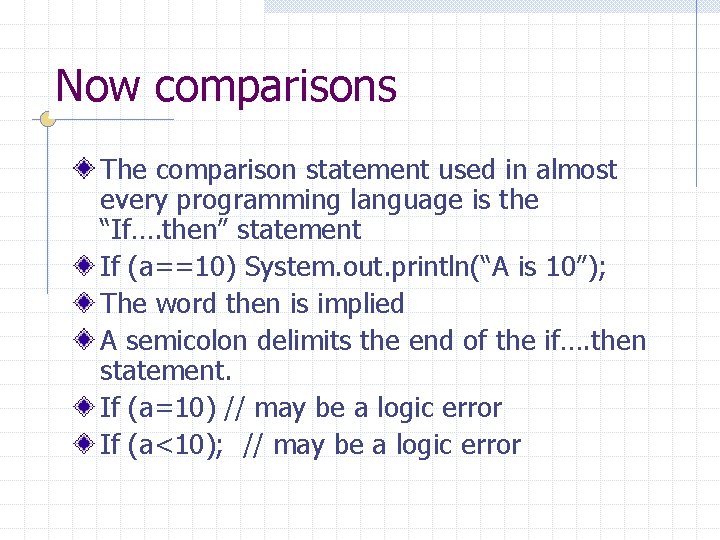 Now comparisons

The comparison statement used in almost every programming language is the “If….then” statement

If (a==10) System.out.println(“A is 10”);

The word then is implied

A semicolon delimits the end of the if….then statement.

If (a=10) // may be a logic error

If (a<10);  // may be a logic error